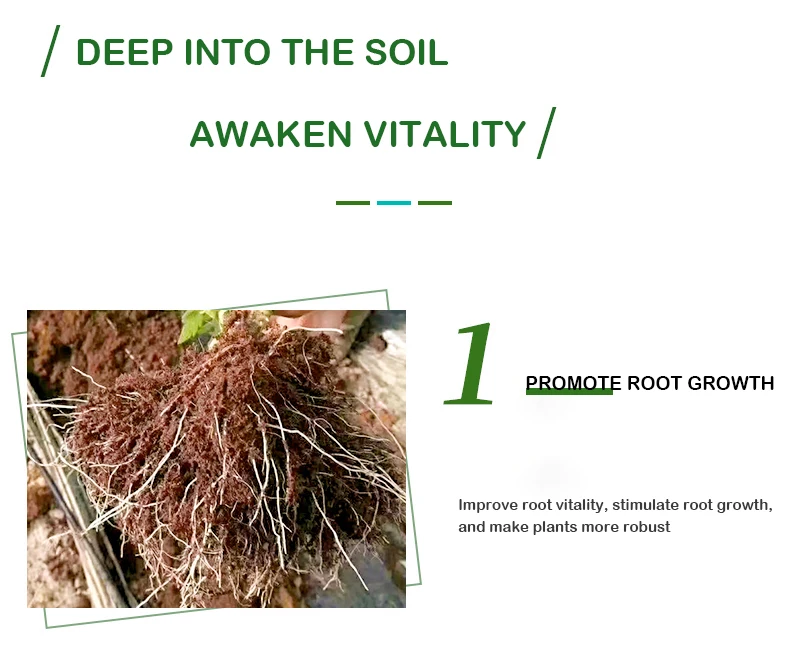 / DEEP INTO THE SOIL

AWAKEN VITALITY /

1

PROMOTE ROOT GROWTH

Improve root vitality, stimulate root growth, and make plants more robust